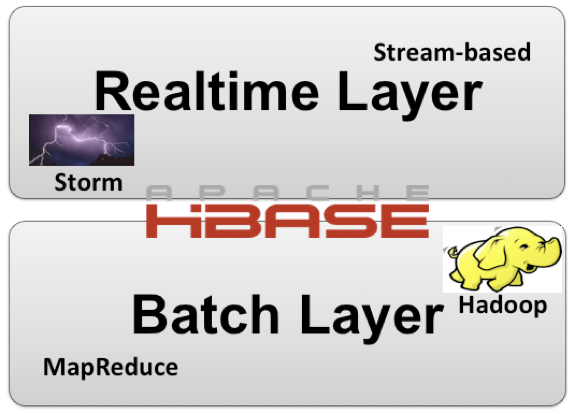 Stream-based

Realtime Layer

Storm

APACHE
HBASE

Hadoop

Batch Layer

MapReduce